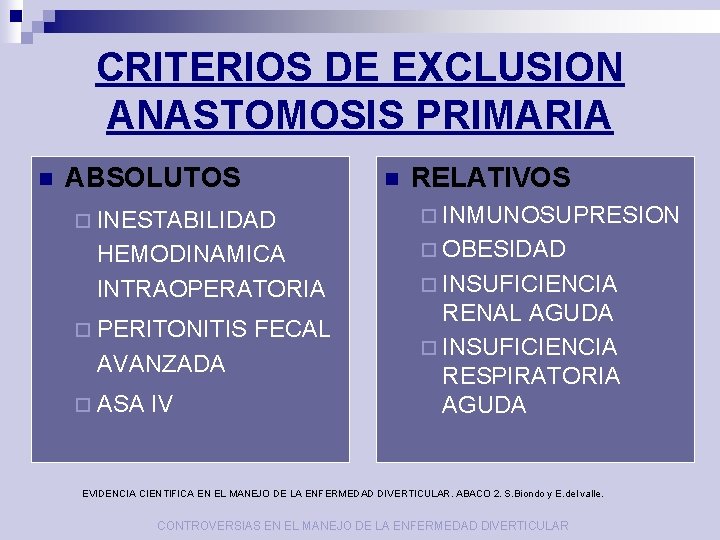 CRITERIOS DE EXCLUSION ANASTOMOSIS PRIMARIA

ABSOLUTOS

INESTABILIDAD HEMODINAMICA INTRAOPERATORIA

PERITONITIS FECAL AVANZADA

ASA IV

RELATIVOS

INMUNOSUPRESION

OBESIDAD

INSUFICIENCIA RENAL AGUDA

INSUFICIENCIA RESPIRATORIA AGUDA

EVIDENCIA CIENTIFICA EN EL MANEJO DE LA ENFERMEDAD DIVERTICULAR. ABACO 2. S.Biondo y E.del valle.

CONTROVERSIAS EN EL MANEJO DE LA ENFERMEDAD DIVERTICULAR